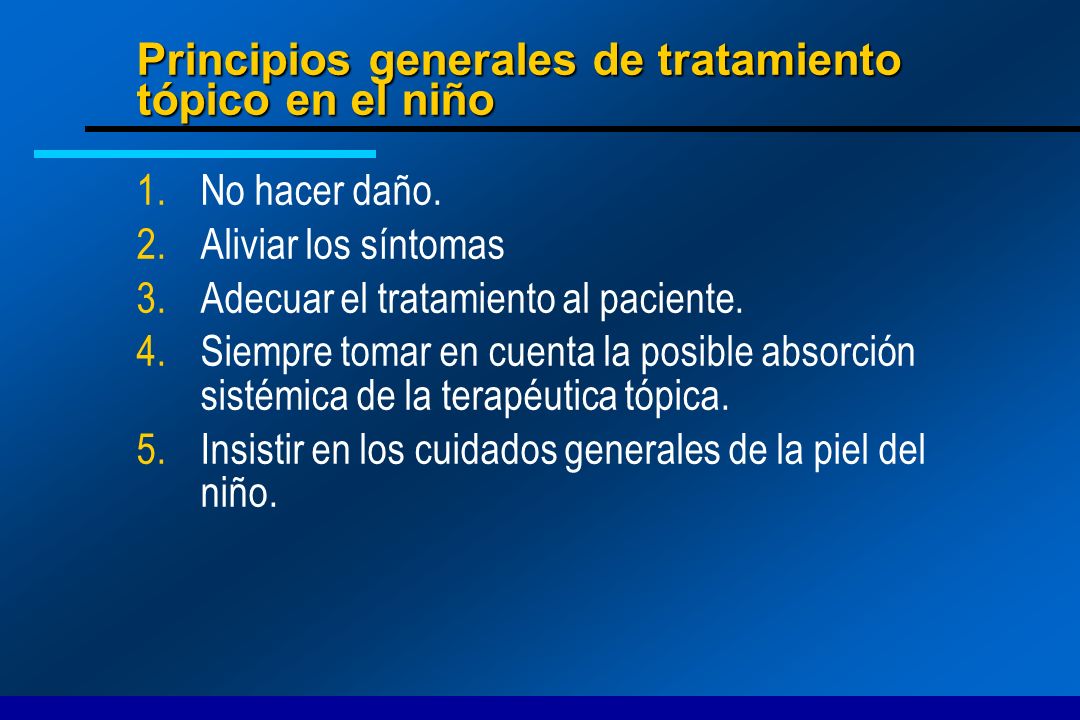 Principios generales de tratamiento tópico en el niño

1. No hacer daño.
2. Aliviar los síntomas
3. Adecuar el tratamiento al paciente.
4. Siempre tomar en cuenta la posible absorción sistémica de la terapéutica tópica.
5. Insistir en los cuidados generales de la piel del niño.